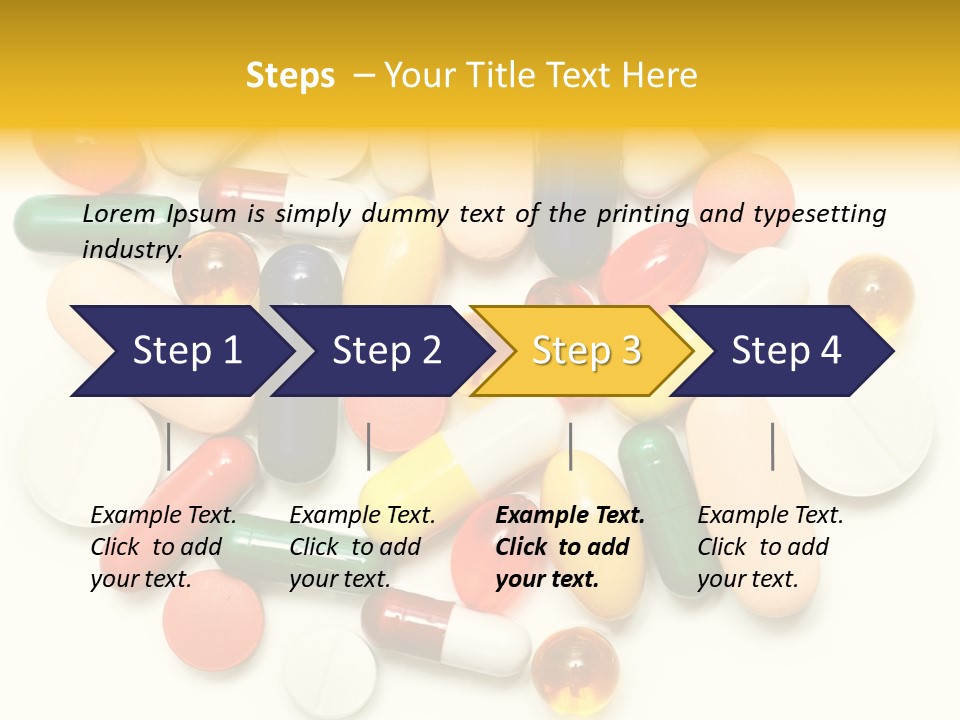 Steps – Your Title Text Here

Lorem Ipsum is simply dummy text of the printing and typesetting industry.

Step 1

Step 2

Step 3

Step 4

Example Text. Click to add your text.

Example Text. Click to add your text.

Example Text. Click to add your text.

Example Text. Click to add your text.